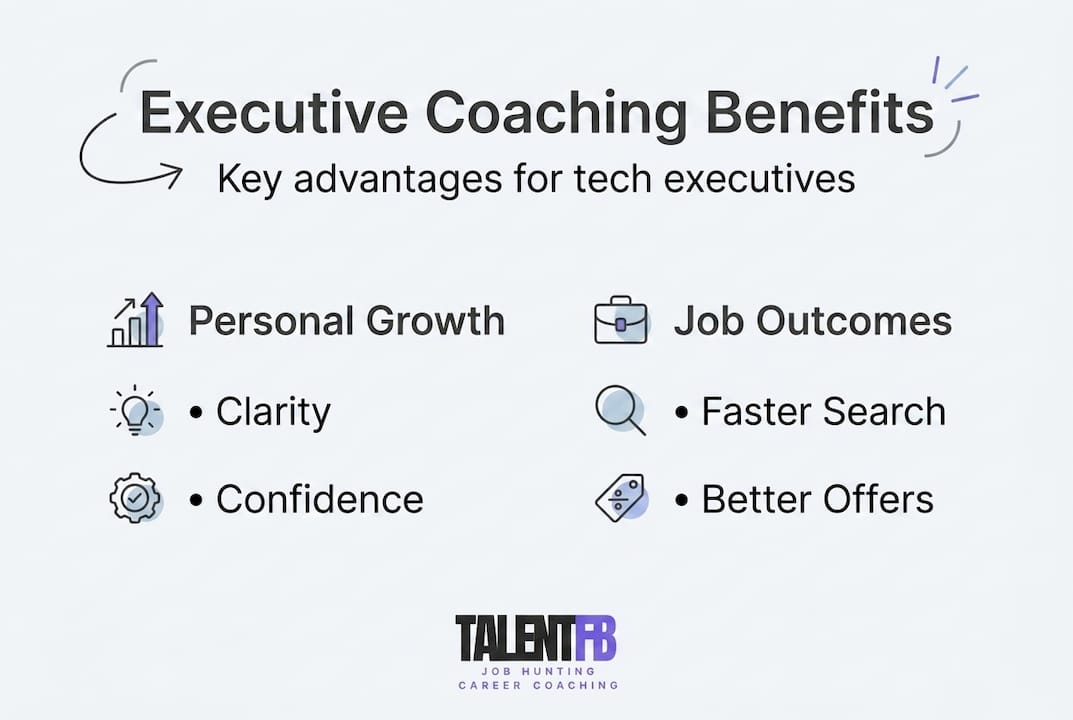 Executive Coaching Benefits

Key advantages for tech executives

Personal Growth

• Clarity

• Confidence

Job Outcomes

• Faster Search

• Better Offers

TALENTFB
JOB HUNTING
CAREER COACHING